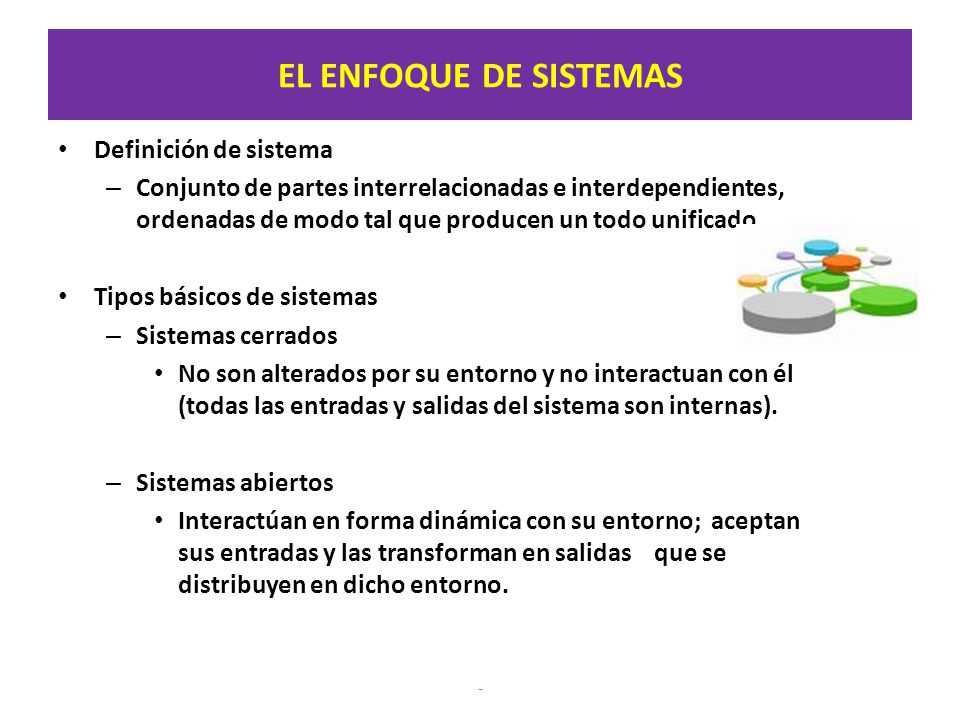 EL ENFOQUE DE SISTEMAS

• Definición de sistema
– Conjunto de partes interrelacionadas e interdependientes, ordenadas de modo tal que producen un todo unificado

• Tipos básicos de sistemas
– Sistemas cerrados
• No son alterados por su entorno y no interactuan con él (todas las entradas y salidas del sistema son internas).

– Sistemas abiertos
• Interactúan en forma dinámica con su entorno; aceptan sus entradas y las transforman en salidas que se distribuyen en dicho entorno.